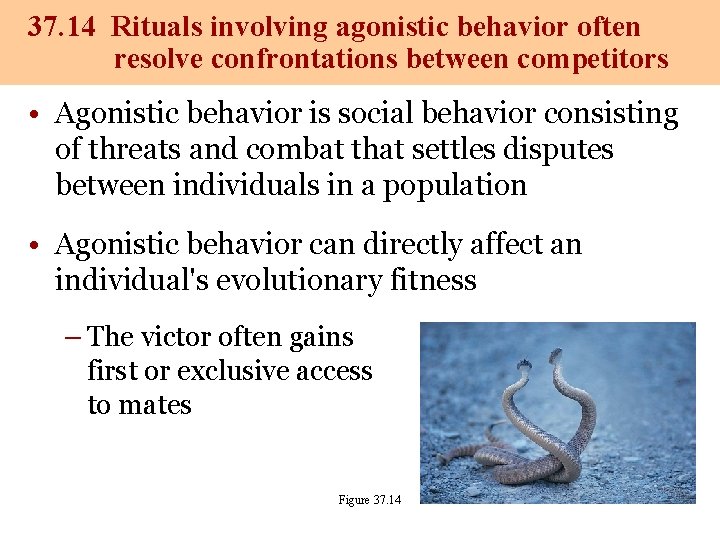 37.14 Rituals involving agonistic behavior often resolve confrontations between competitors

• Agonistic behavior is social behavior consisting of threats and combat that settles disputes between individuals in a population

• Agonistic behavior can directly affect an individual's evolutionary fitness

– The victor often gains first or exclusive access to mates

Figure 37.14